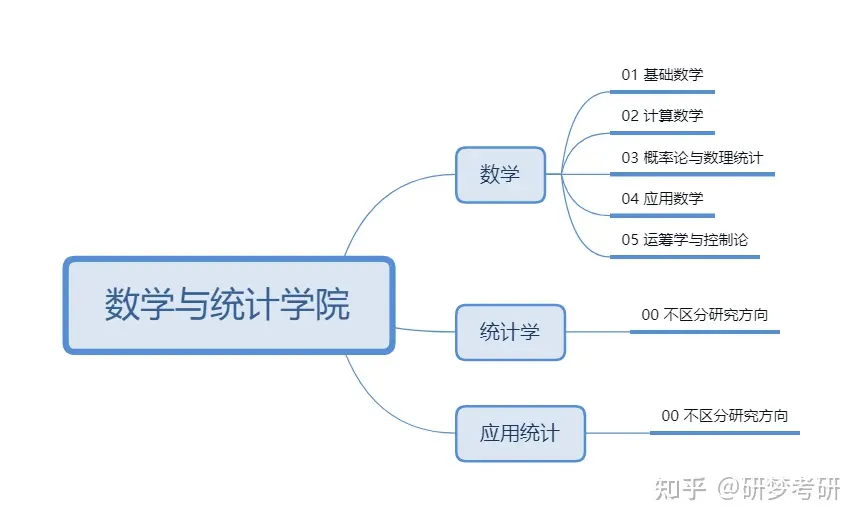 数学与统计学院

数学

01 基础数学

02 计算数学

03 概率论与数理统计

04 应用数学

05 运筹学与控制论

统计学

00 不区分研究方向

应用统计

00 不区分研究方向

知乎 @研梦考研